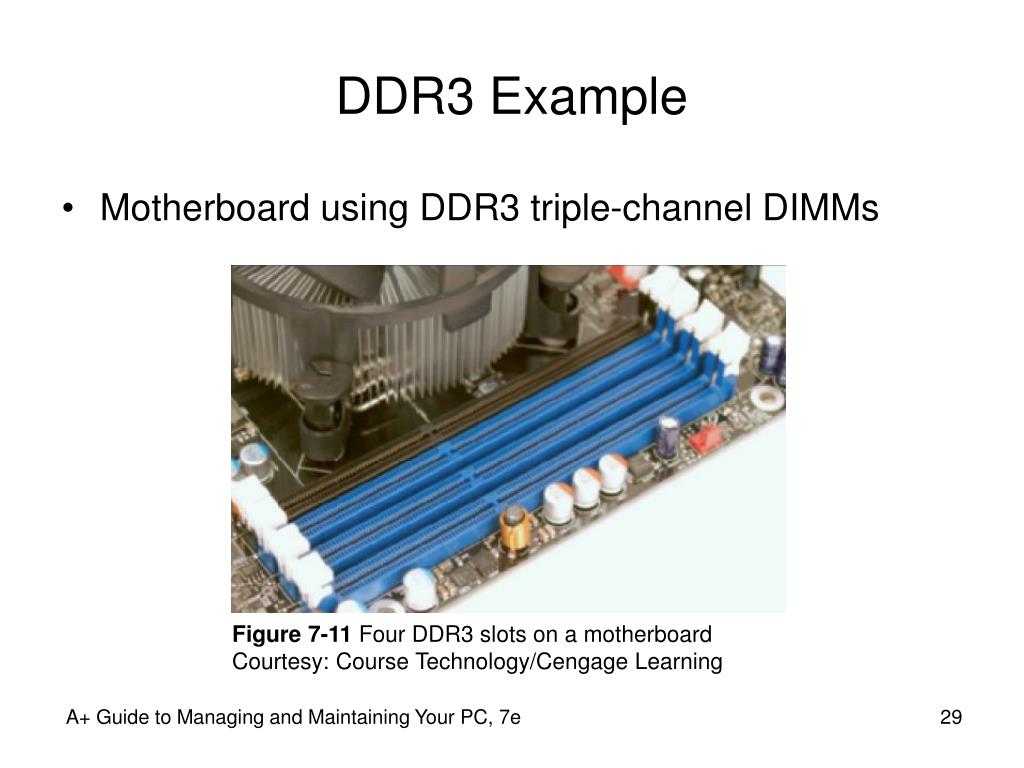 DDR3 Example

• Motherboard using DDR3 triple-channel DIMMs

Figure 7-11 Four DDR3 slots on a motherboard
Courtesy: Course Technology/Cengage Learning

A+ Guide to Managing and Maintaining Your PC, 7e

29